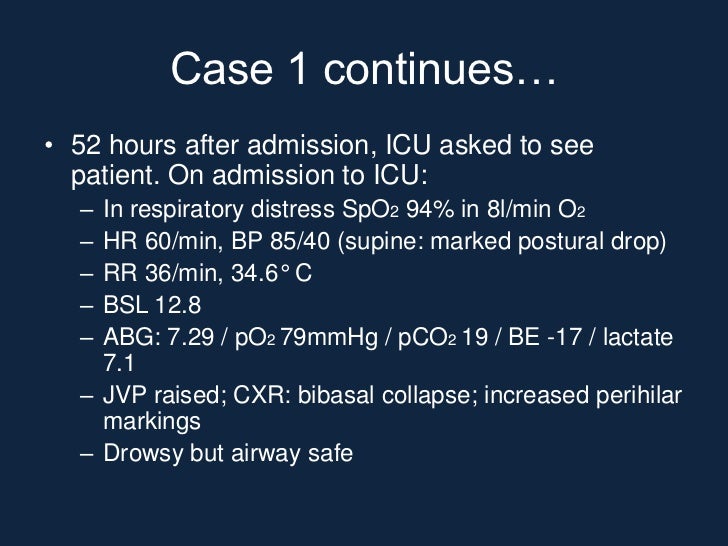 Case 1 continues…

• 52 hours after admission, ICU asked to see patient. On admission to ICU:
– In respiratory distress $SpO_2$ 94% in 8l/min $O_2$
– HR 60/min, BP 85/40 (supine: marked postural drop)
– RR 36/min, 34.6° C
– BSL 12.8
– ABG: 7.29 / $pO_2$ 79mmHg / $pCO_2$ 19 / BE -17 / lactate 7.1
– JVP raised; CXR: bibasal collapse; increased perihilar markings
– Drowsy but airway safe